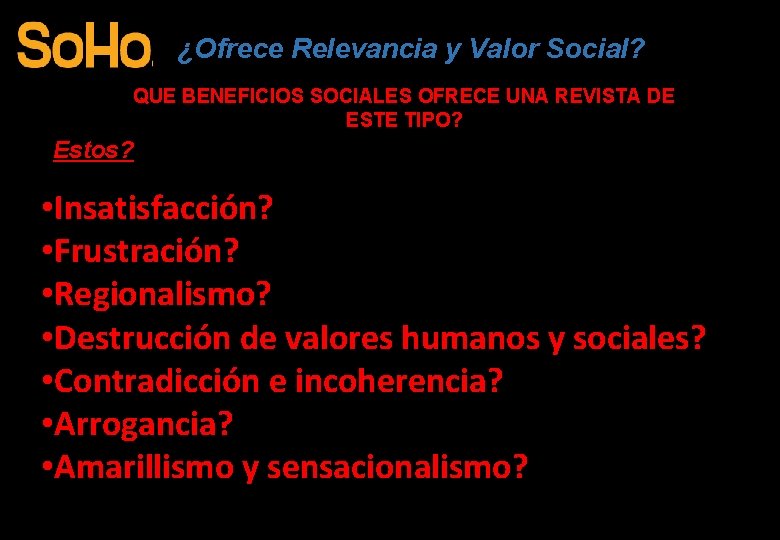 SoHo ¿Ofrece Relevancia y Valor Social?

QUE BENEFICIOS SOCIALES OFRECE UNA REVISTA DE ESTE TIPO?

Estos?

•Insatisfacción?
•Frustración?
•Regionalismo?
•Destrucción de valores humanos y sociales?
•Contradicción e incoherencia?
•Arrogancia?
•Amarillismo y sensacionalismo?